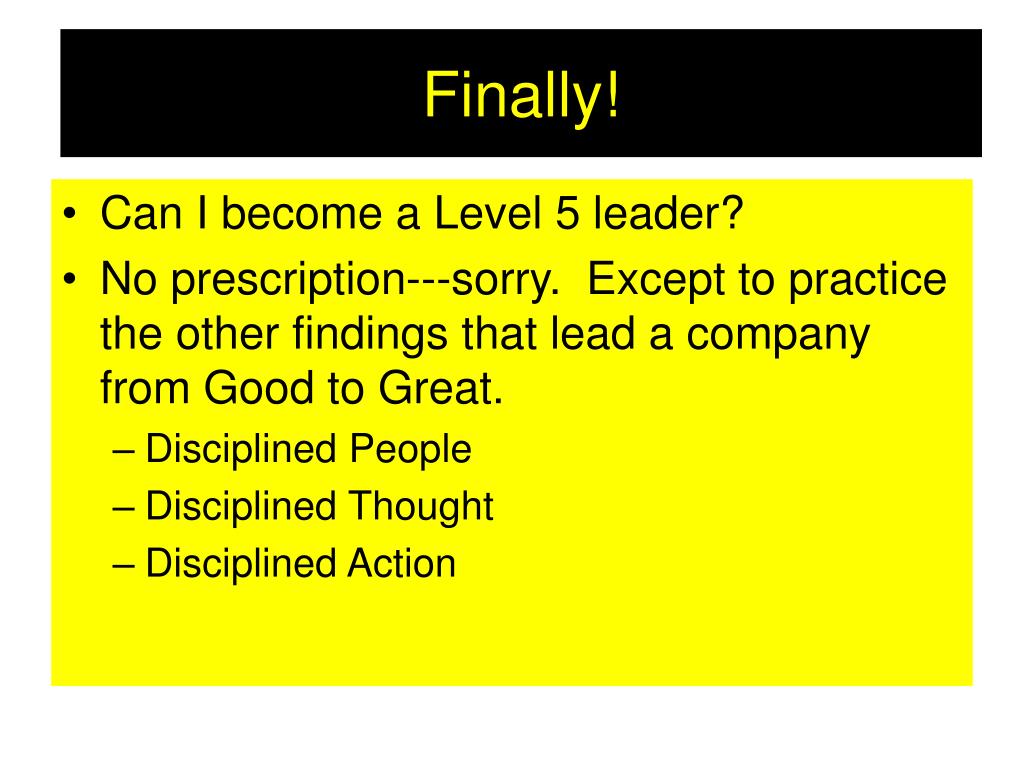 Finally!

• Can I become a Level 5 leader?
• No prescription---sorry.  Except to practice the other findings that lead a company from Good to Great.
– Disciplined People
– Disciplined Thought
– Disciplined Action